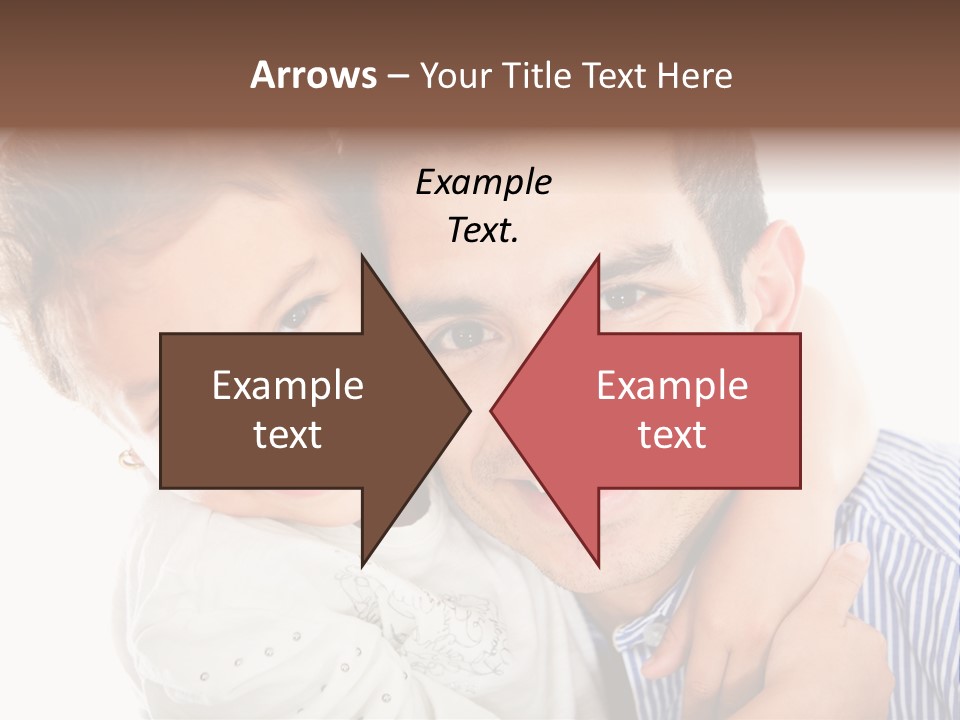 Arrows – Your Title Text Here

Example Text.

Example text

Example text